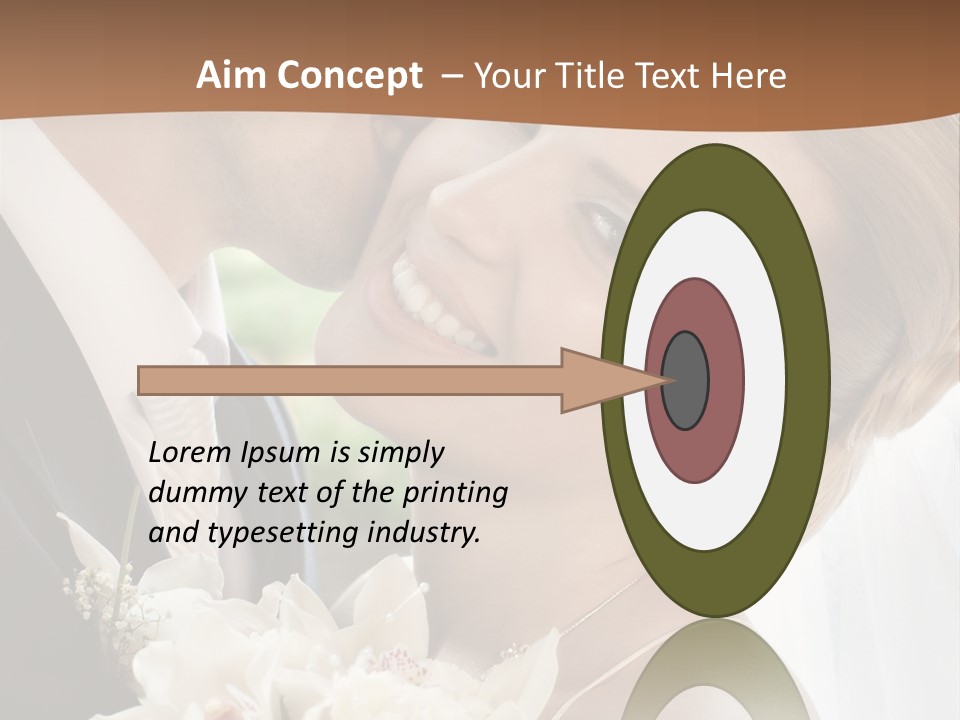 Aim Concept – Your Title Text Here

Lorem Ipsum is simply dummy text of the printing and typesetting industry.